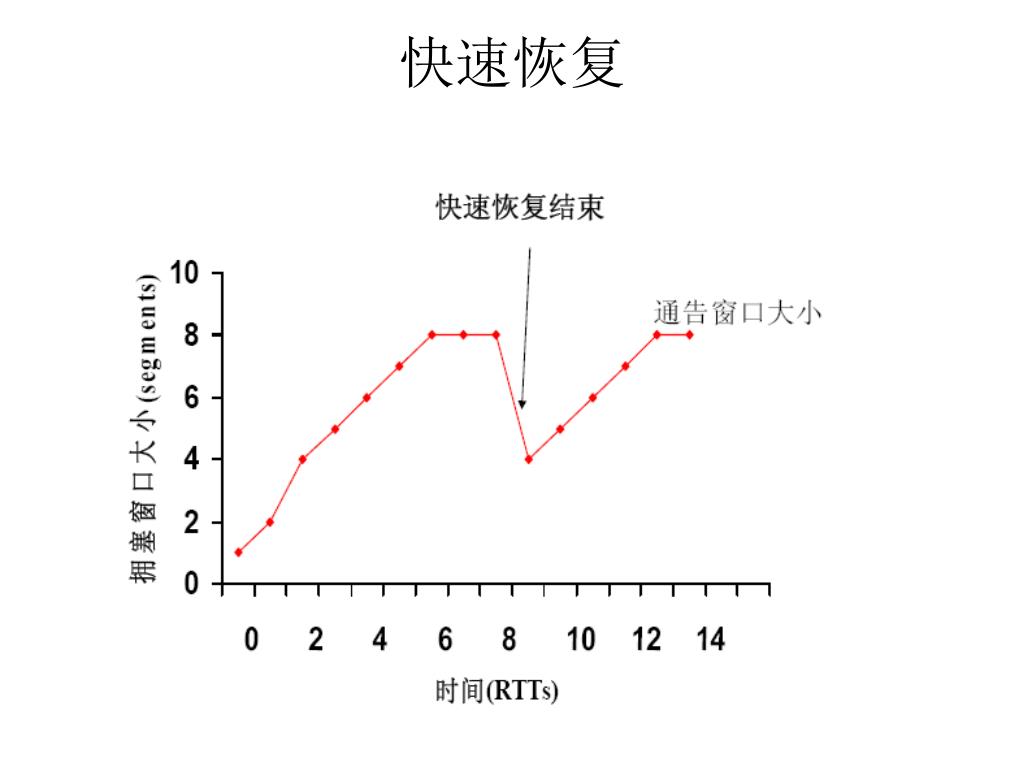 快速恢复

快速恢复结束

通告窗口大小

拥塞窗口大小 (segments)

10
8
6
4
2
0

0 2 4 6 8 10 12 14

时间(RTTs)